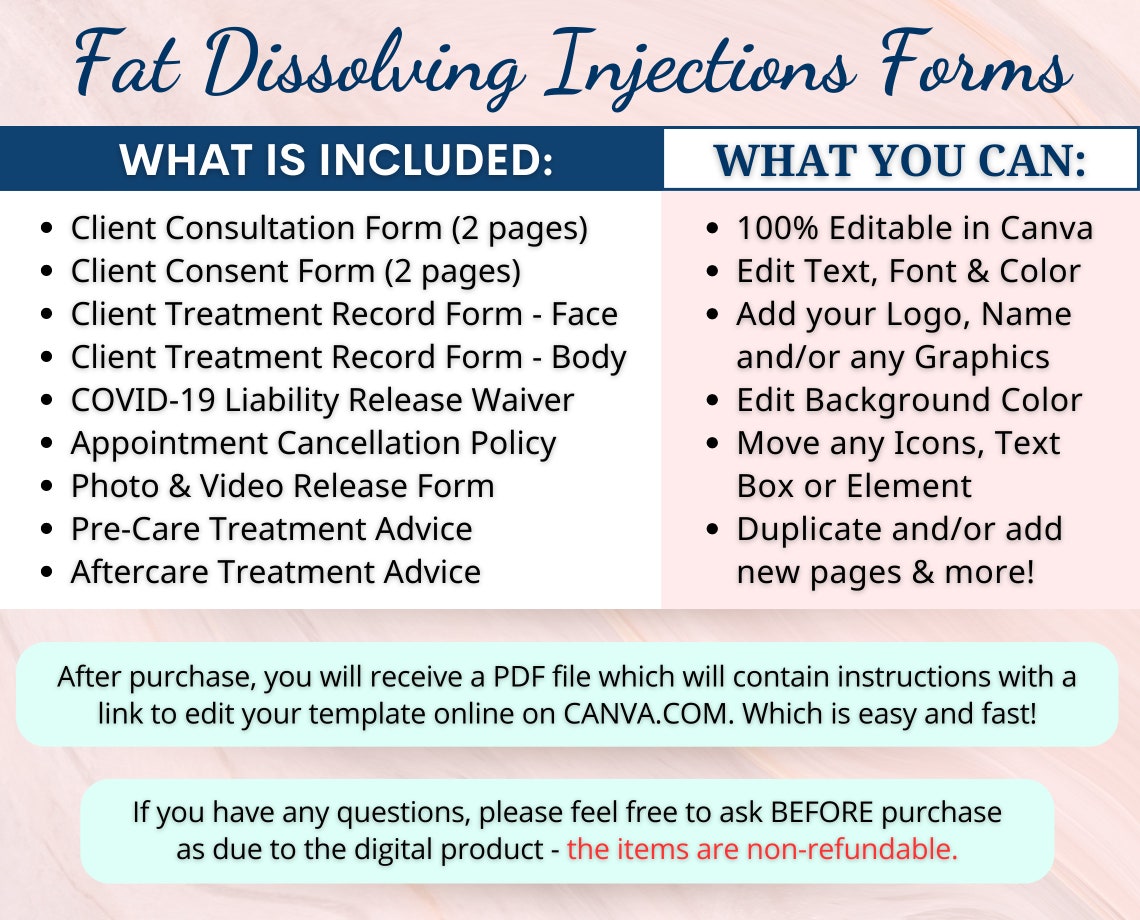 Fat Dissolving Injections Forms

WHAT IS INCLUDED:

- Client Consultation Form (2 pages)
- Client Consent Form (2 pages)
- Client Treatment Record Form - Face
- Client Treatment Record Form - Body
- COVID-19 Liability Release Waiver
- Appointment Cancellation Policy
- Photo & Video Release Form
- Pre-Care Treatment Advice
- Aftercare Treatment Advice

WHAT YOU CAN:

- 100% Editable in Canva
- Edit Text, Font & Color
- Add your Logo, Name and/or any Graphics
- Edit Background Color
- Move any Icons, Text Box or Element
- Duplicate and/or add new pages & more!

After purchase, you will receive a PDF file which will contain instructions with a link to edit your template online on CANVA.COM. Which is easy and fast!

If you have any questions, please feel free to ask BEFORE purchase as due to the digital product - the items are non-refundable.